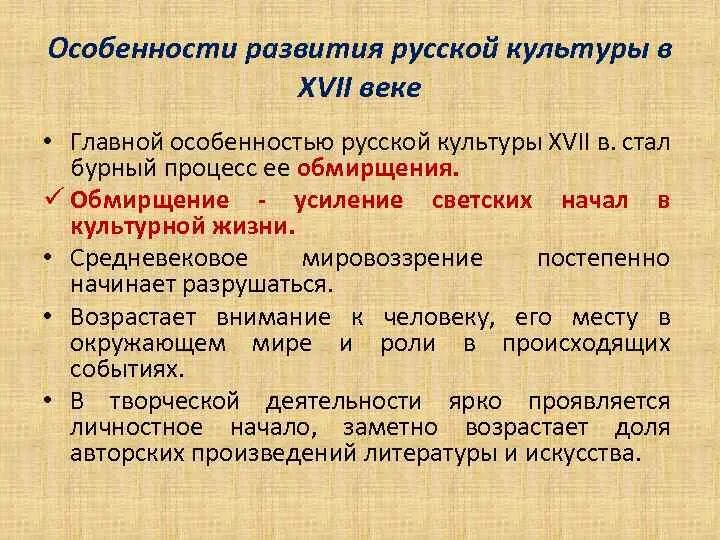 Особенности развития русской культуры в XVII веке

• Главной особенностью русской культуры XVII в. стал бурный процесс ее обмирщения.

✓ Обмирщение - усиление светских начал в культурной жизни.

• Средневековое мировоззрение постепенно начинает разрушаться.

• Возрастает внимание к человеку, его месту в окружающем мире и роли в происходящих событиях.

• В творческой деятельности ярко проявляется личностное начало, заметно возрастает доля авторских произведений литературы и искусства.